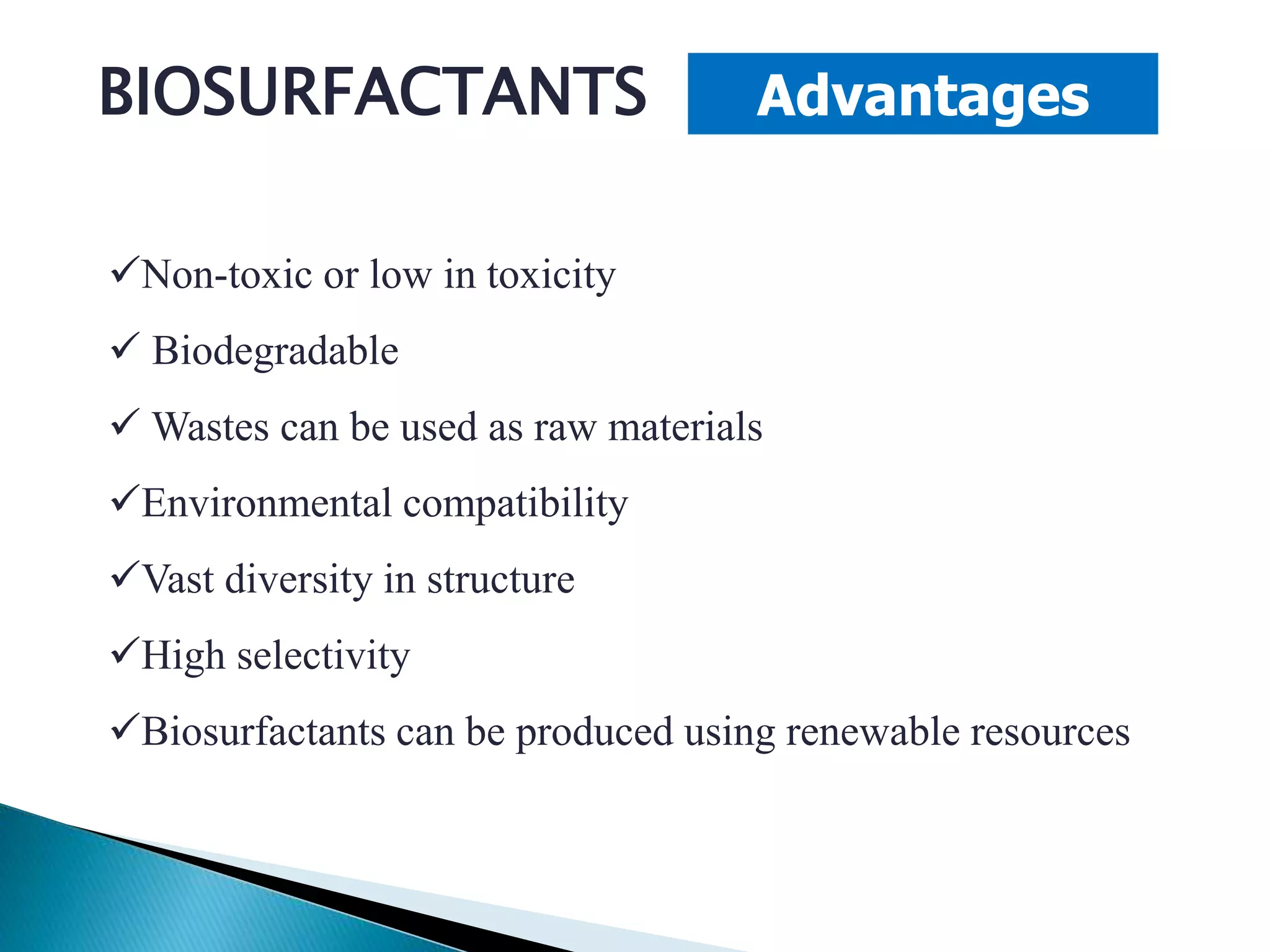 BIOSURFACTANTS Advantages

✓Non-toxic or low in toxicity

✓ Biodegradable

✓ Wastes can be used as raw materials

✓Environmental compatibility

✓Vast diversity in structure

✓High selectivity

✓Biosurfactants can be produced using renewable resources